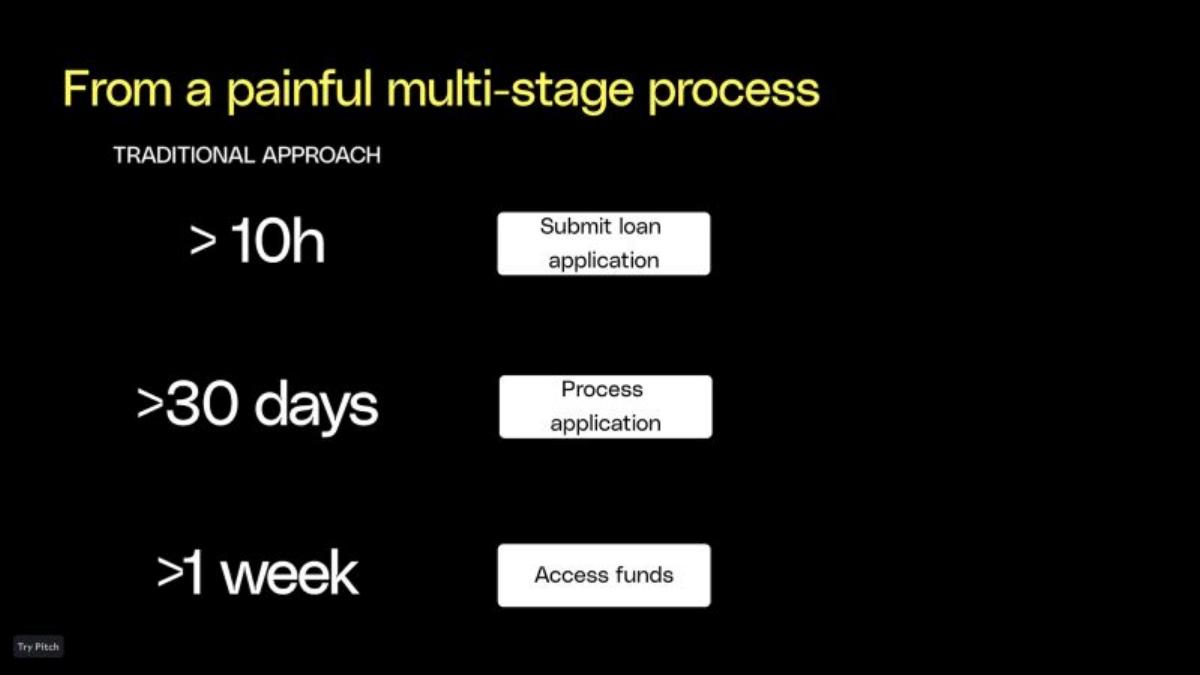 From a painful multi-stage process

TRADITIONAL APPROACH

> 10h

Submit loan application

>30 days

Process application

>1 week

Access funds

Try Pitch